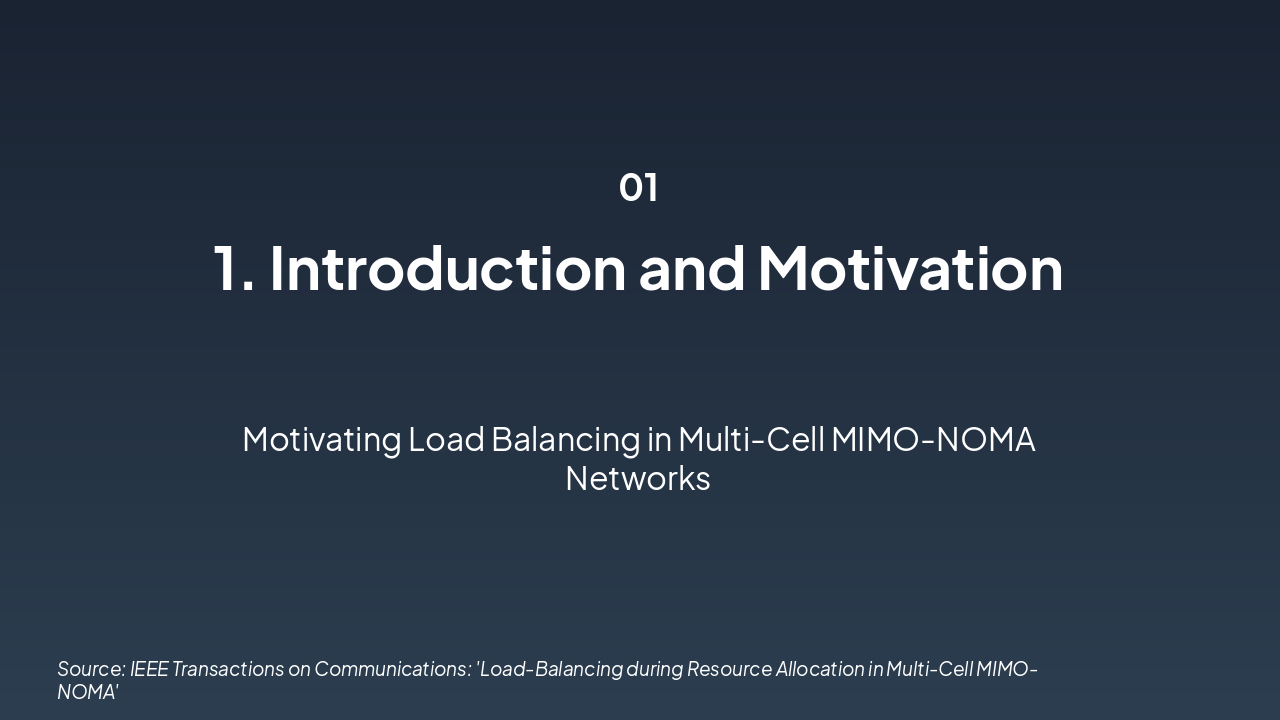 01

1. Introduction and Motivation

Motivating Load Balancing in Multi-Cell MIMO-NOMA Networks

Source: IEEE Transactions on Communications: 'Load-Balancing during Resource Allocation in Multi-Cell MIMO-NOMA'